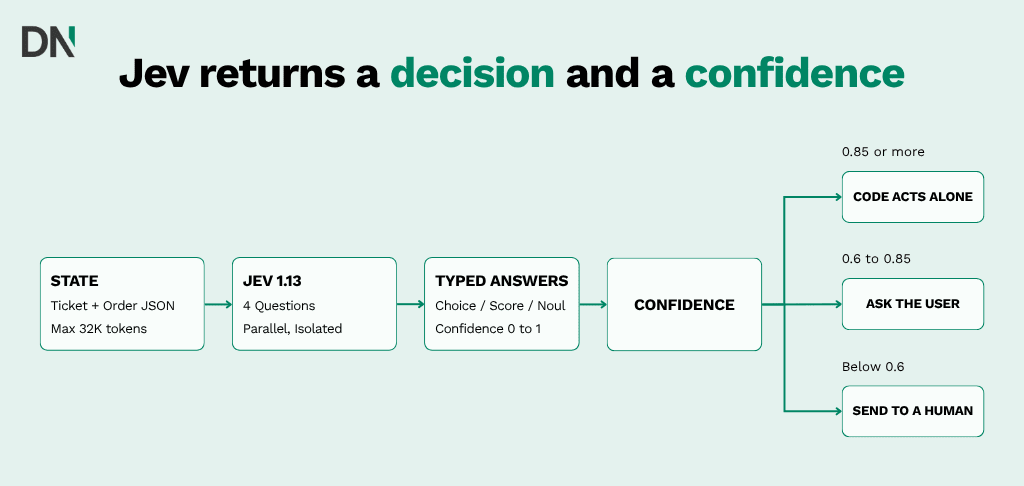 DN

Jev returns a decision and a confidence

STATE
Ticket + Order JSON
Max 32K tokens

JEV 1.13
4 Questions
Parallel, Isolated

TYPED ANSWERS
Choice / Score / Noul
Confidence 0 to 1

CONFIDENCE

0.85 or more
CODE ACTS ALONE

0.6 to 0.85
ASK THE USER

Below 0.6
SEND TO A HUMAN